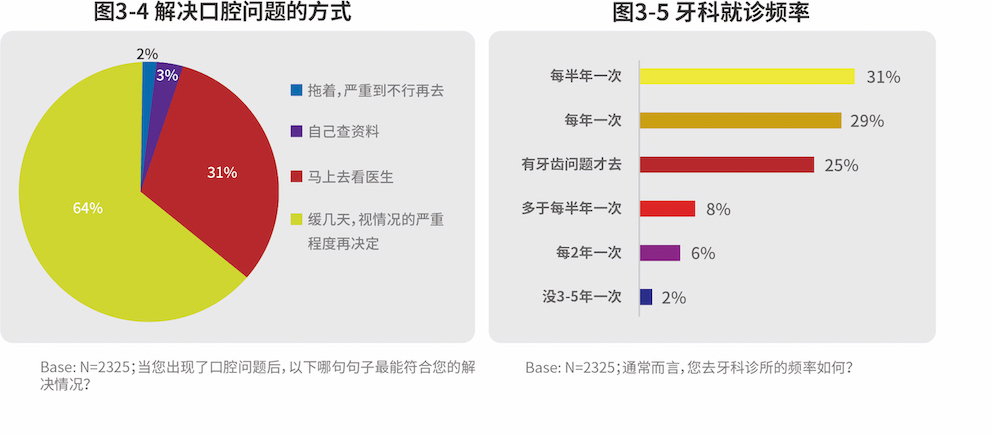 图3-4 解决口腔问题的方式

2%
3%
31%
64%

拖着，严重到不行再去
自己查资料
马上去看医生
缓几天，视情况的严重程度再决定

Base: N=2325；当您出现了口腔问题后，以下哪句句子最能符合您的解决情况？

图3-5 牙科就诊频率

每半年一次 31%
每年一次 29%
有牙齿问题才去 25%
多于每半年一次 8%
每2年一次 6%
没3-5年一次 2%

Base: N=2325；通常而言，您去牙科诊所的频率如何？